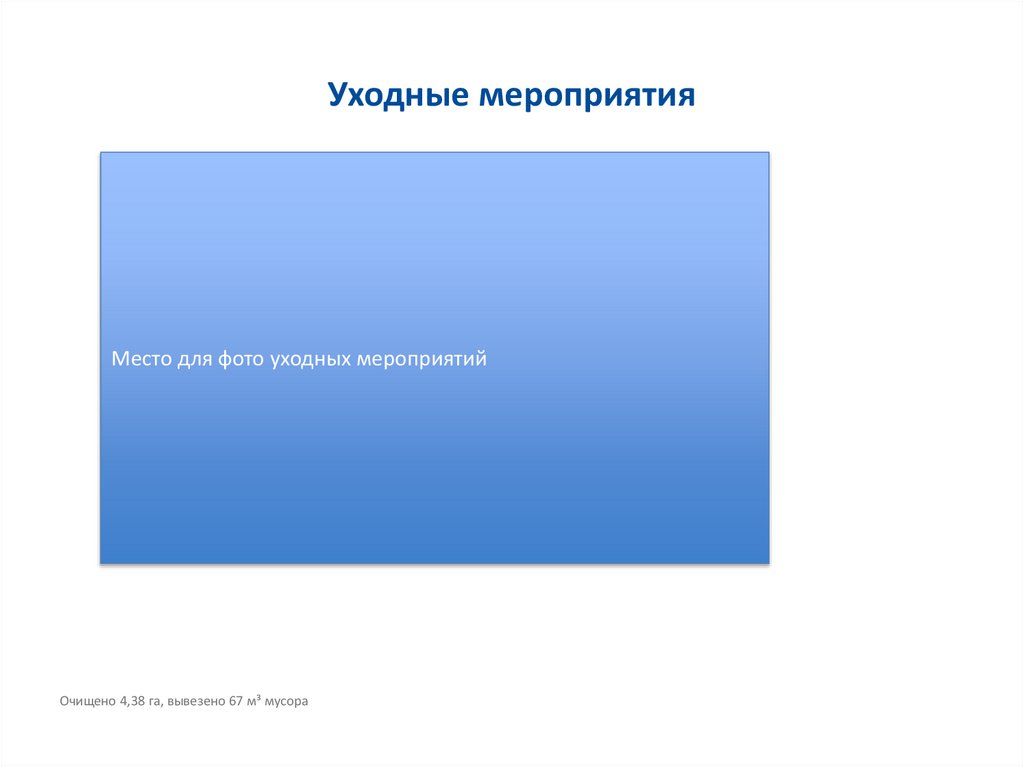 Уходные мероприятия

Место для фото уходных мероприятий

Очищено 4,38 га, вывезено 67 м³ мусора